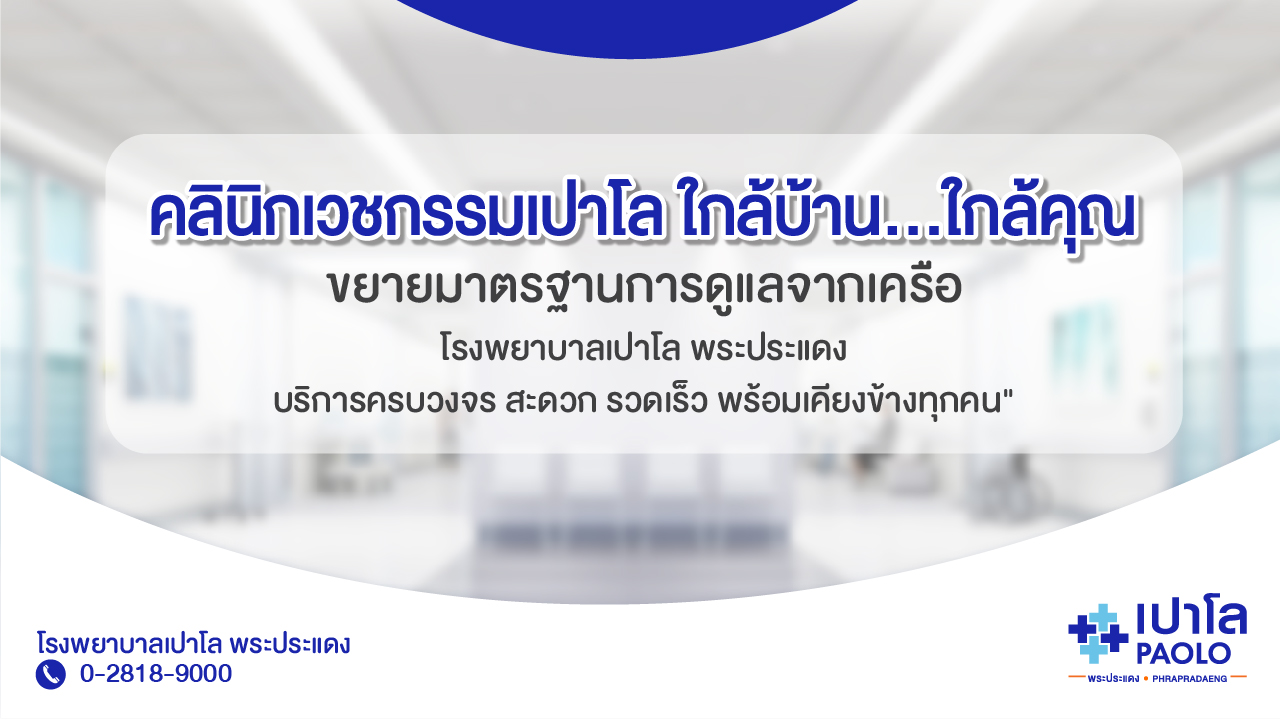 คลินิกเวชกรรมเปาโล ใกล้บ้าน...ใกล้คุณ
ขยายมาตรฐานการดูแลจากเครือ
โรงพยาบาลเปาโล พระประแดง
บริการครบวงจร สะดวก รวดเร็ว พร้อมเคียงข้างทุกคน"

โรงพยาบาลเปาโล พระประแดง
0-2818-9000

เปาโล
PAOLO
พระประแดง • PHRAPRADAENG